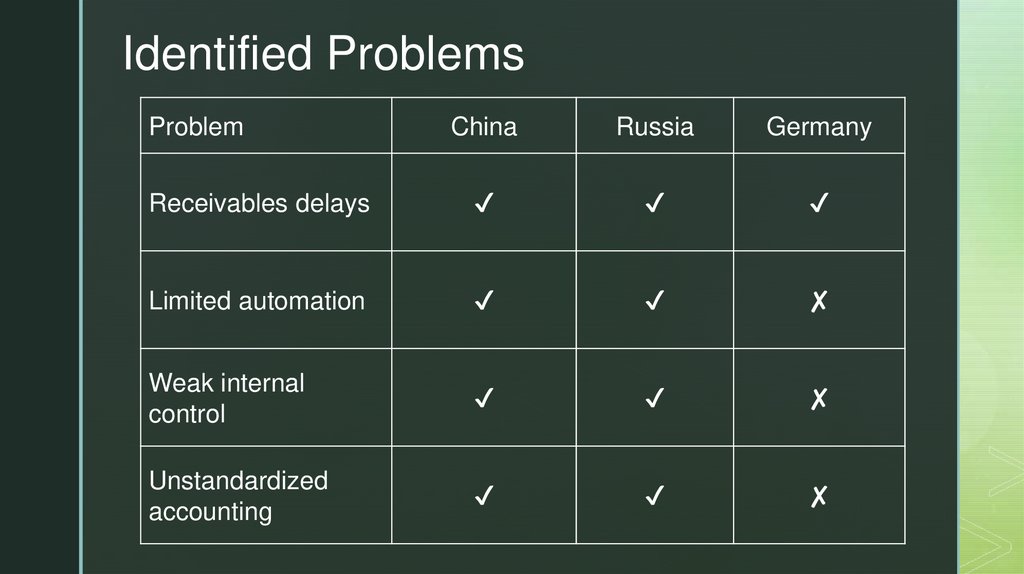 Identified Problems

| Problem | China | Russia | Germany |
|---|---|---|---|
| Receivables delays | ✓ | ✓ | ✓ |
| Limited automation | ✓ | ✓ | ✗ |
| Weak internal control | ✓ | ✓ | ✗ |
| Unstandardized accounting | ✓ | ✓ | ✗ |